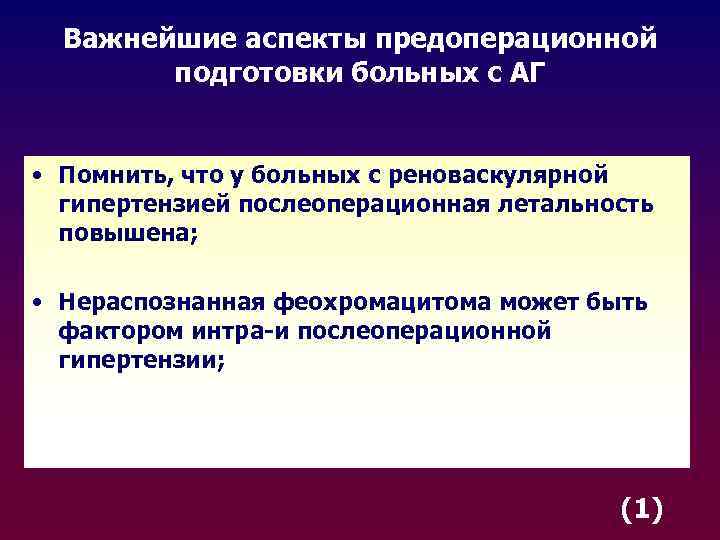 Важнейшие аспекты предоперационной подготовки больных с АГ

• Помнить, что у больных с реноваскулярной гипертензией послеоперационная летальность повышена;

• Нераспознанная феохромацитома может быть фактором интра-и послеоперационной гипертензии;

(1)